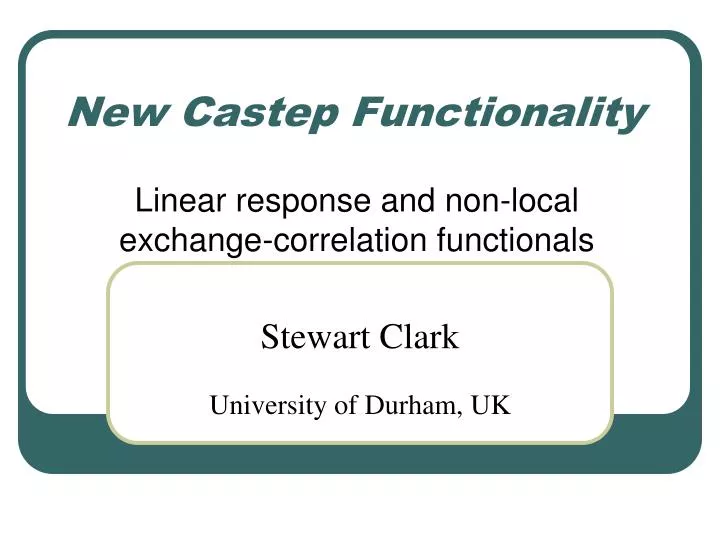 New Castep Functionality

Linear response and non-local exchange-correlation functionals

Stewart Clark

University of Durham, UK